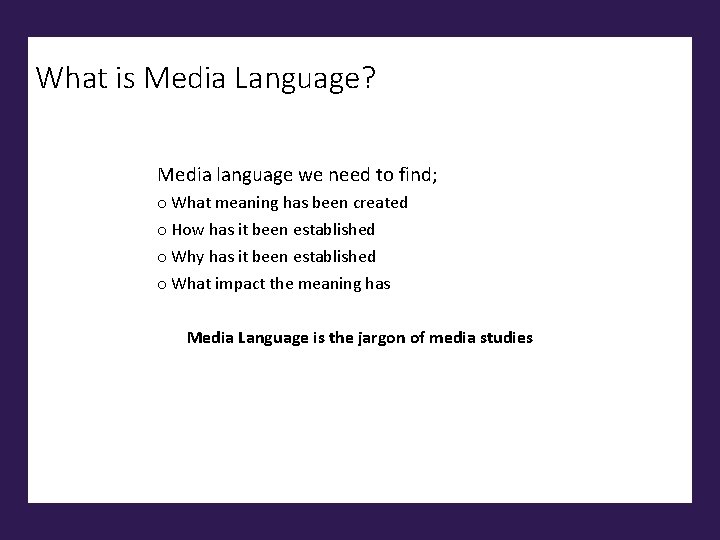 What is Media Language?

Media language we need to find;

o What meaning has been created

o How has it been established

o Why has it been established

o What impact the meaning has

Media Language is the jargon of media studies